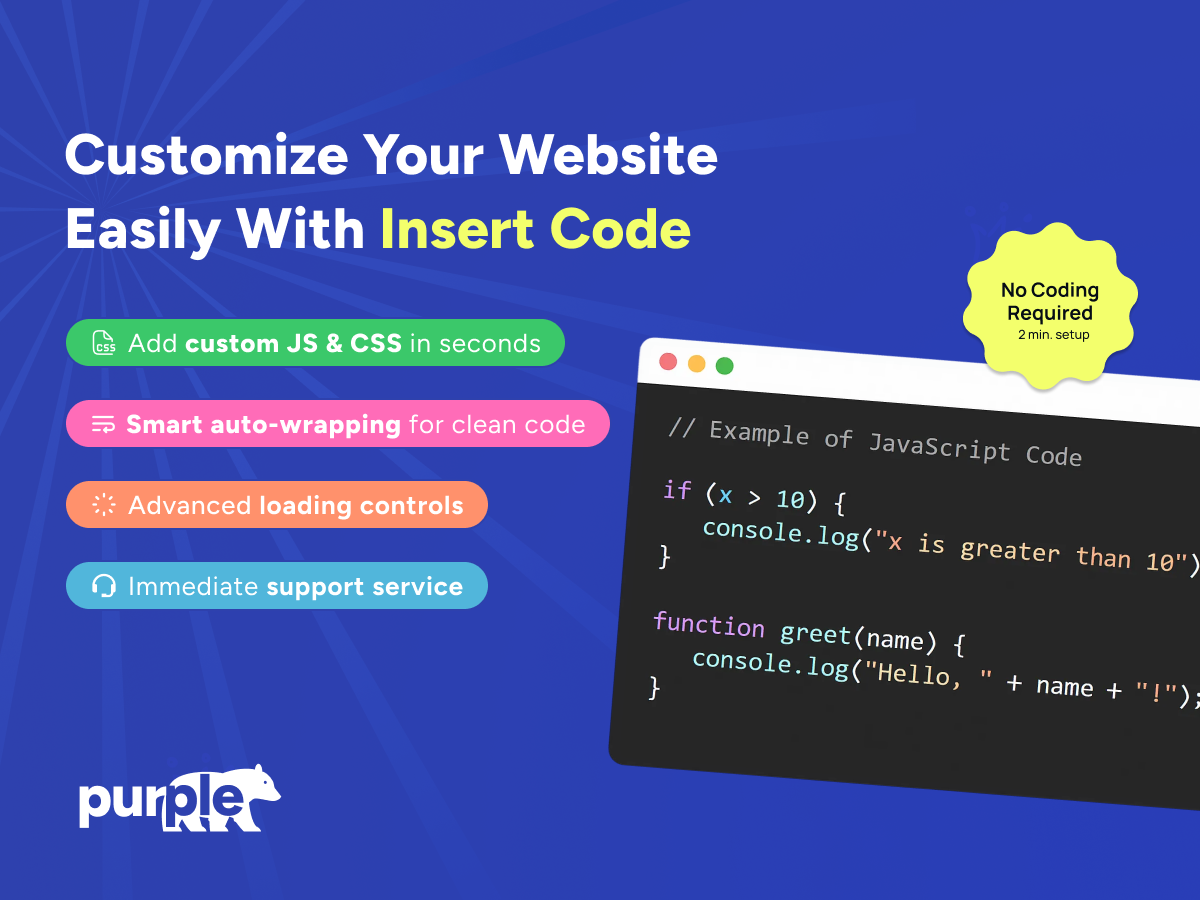 Customize Your Website Easily With Insert Code

CSS Add custom JS & CSS in seconds

Smart auto-wrapping for clean code

Advanced loading controls

Immediate support service

No Coding Required
2 min. setup

// Example of JavaScript Code

if (x > 10) {
console.log("x is greater than 10")
}

function greet(name) {
console.log("Hello, " + name + "!");
}

purple